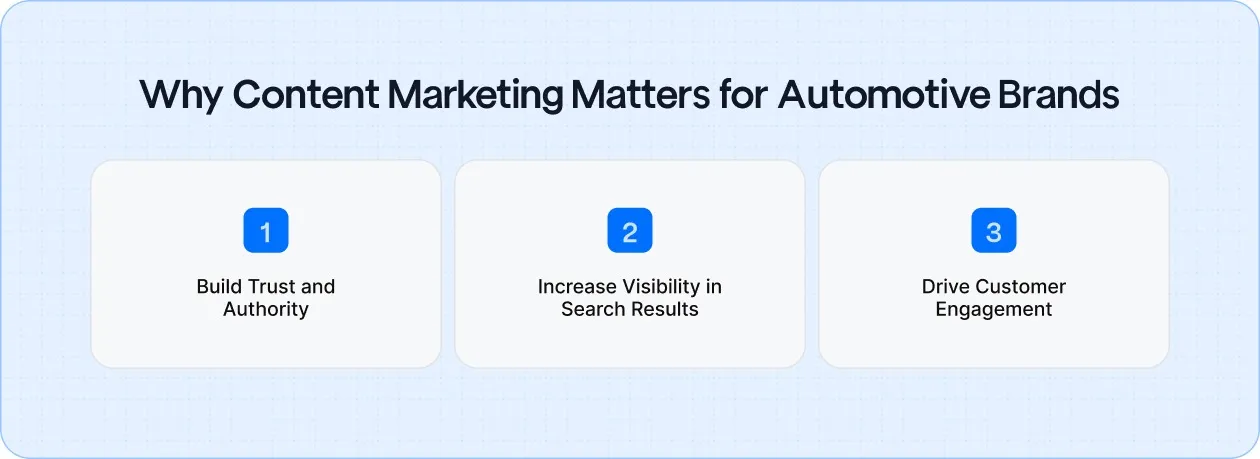 Why Content Marketing Matters for Automotive Brands

1

Build Trust and Authority

2

Increase Visibility in Search Results

3

Drive Customer Engagement